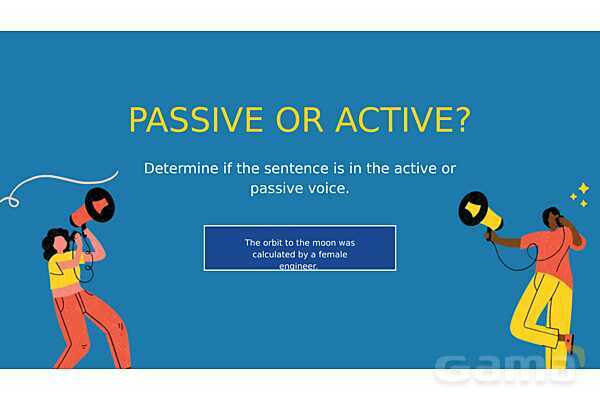 PASSIVE OR ACTIVE?

Determine if the sentence is in the active or passive voice.

The orbit to the moon was calculated by a female engineer.

Gamo